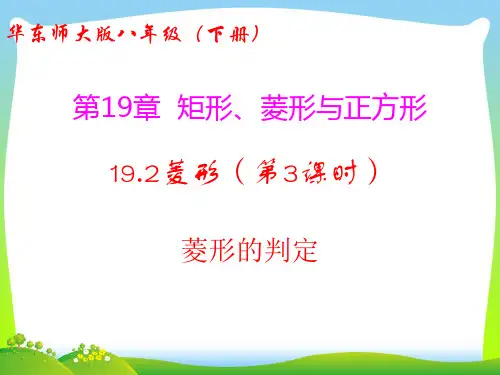 华东师大版八年级（下册）

第19章 矩形、菱形与正方形

19.2 菱形（第3课时）

菱形的判定